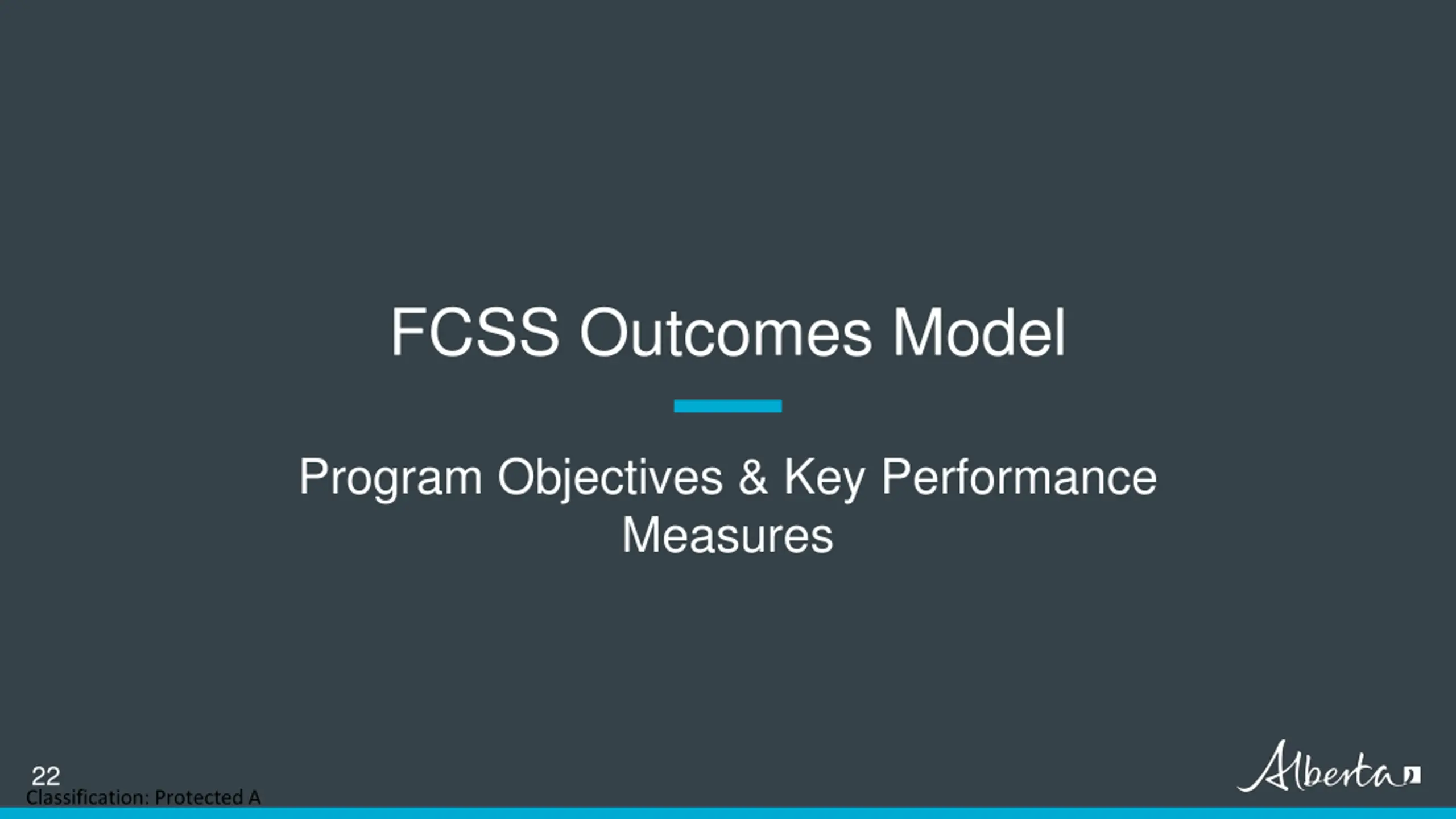 FCSS Outcomes Model

Program Objectives & Key Performance Measures

22
Classification: Protected A

Alberta